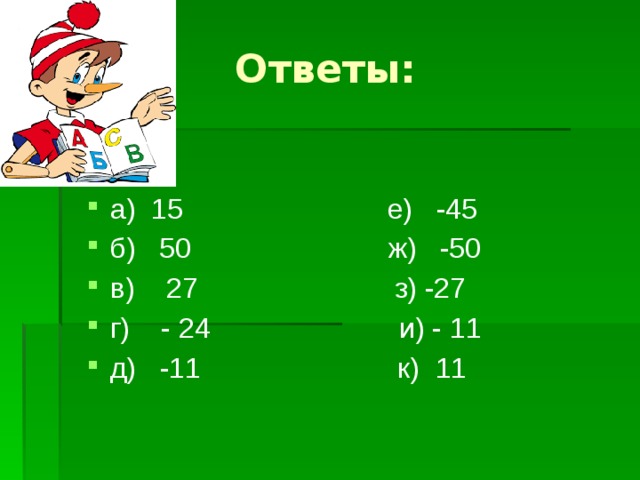 А С Б В

Ответы:

а) 15
б) 50
в) 27
г) - 24
д) -11

е) -45
ж) -50
з) -27
и) - 11
к) 11